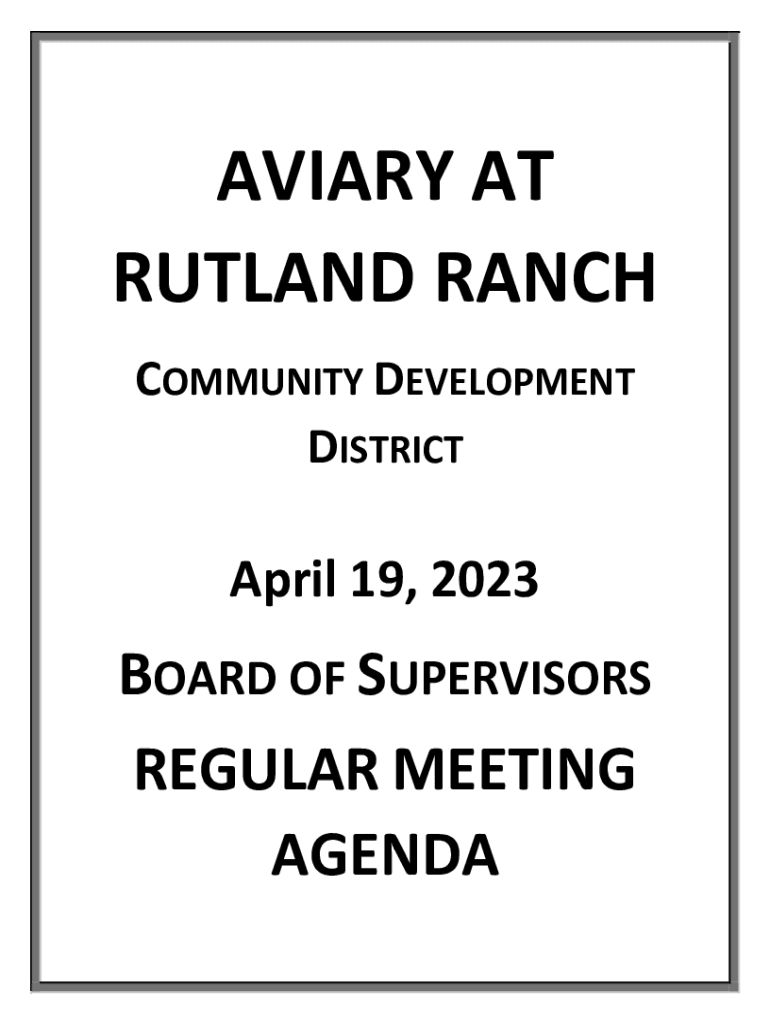 AVIARY AT RUTLAND RANCH

COMMUNITY DEVELOPMENT DISTRICT

April 19, 2023

BOARD OF SUPERVISORS

REGULAR MEETING AGENDA